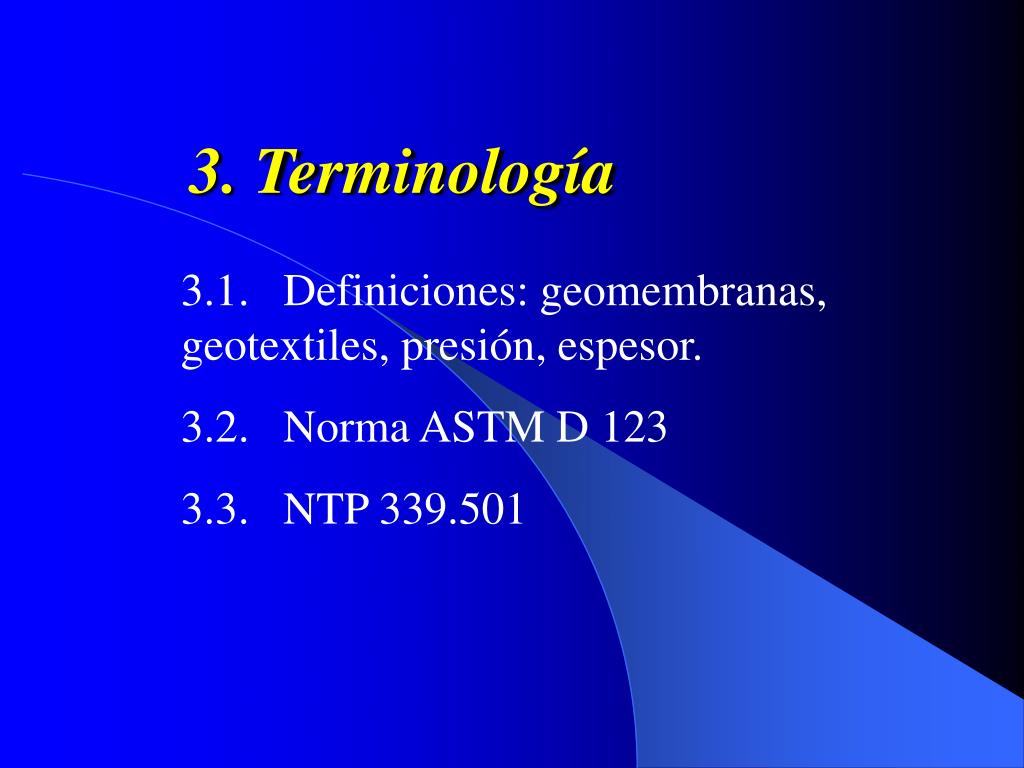 3. Terminología

3.1. Definiciones: geomembranas, geotextiles, presión, espesor.

3.2. Norma ASTM D 123

3.3. NTP 339.501